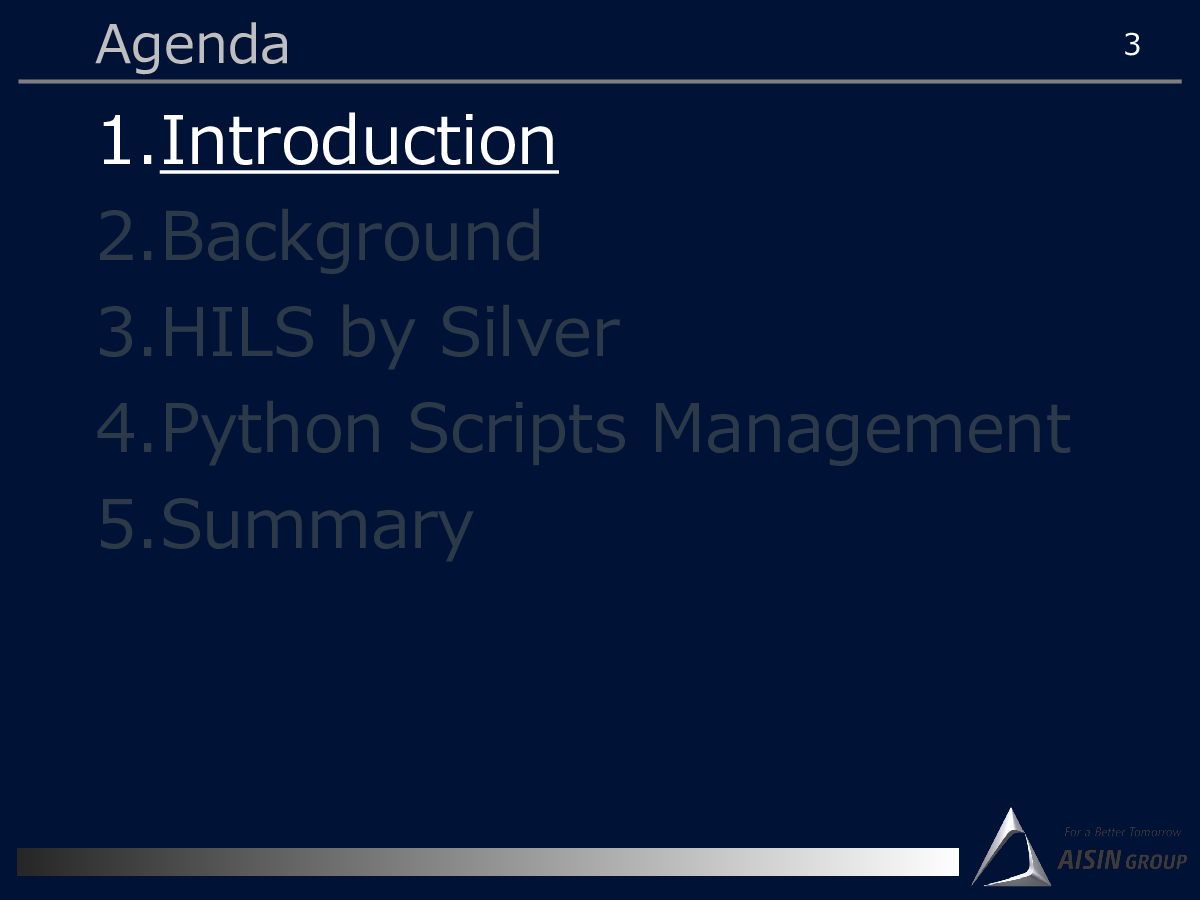 Agenda

3

1.Introduction

2.Background

3.HILS by Silver

4.Python Scripts Management

5.Summary

For a Better Tomorrow

AISIN GROUP